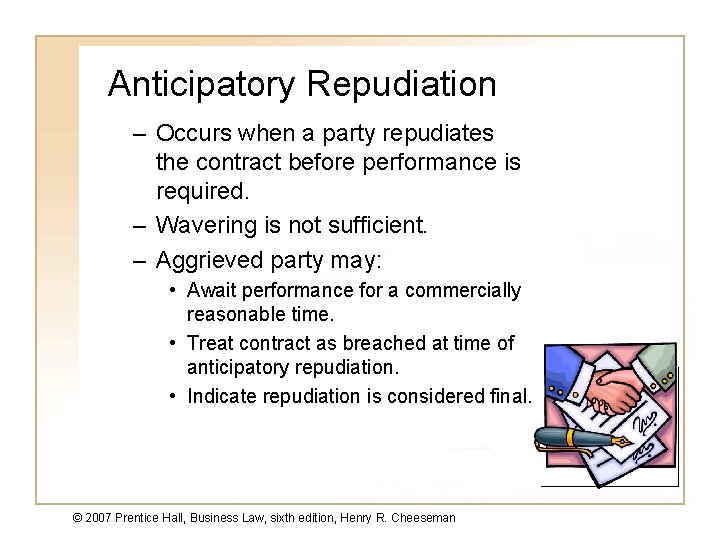 Anticipatory Repudiation

– Occurs when a party repudiates the contract before performance is required.

– Wavering is not sufficient.

– Aggrieved party may:

• Await performance for a commercially reasonable time.

• Treat contract as breached at time of anticipatory repudiation.

• Indicate repudiation is considered final.

© 2007 Prentice Hall, Business Law, sixth edition, Henry R. Cheeseman